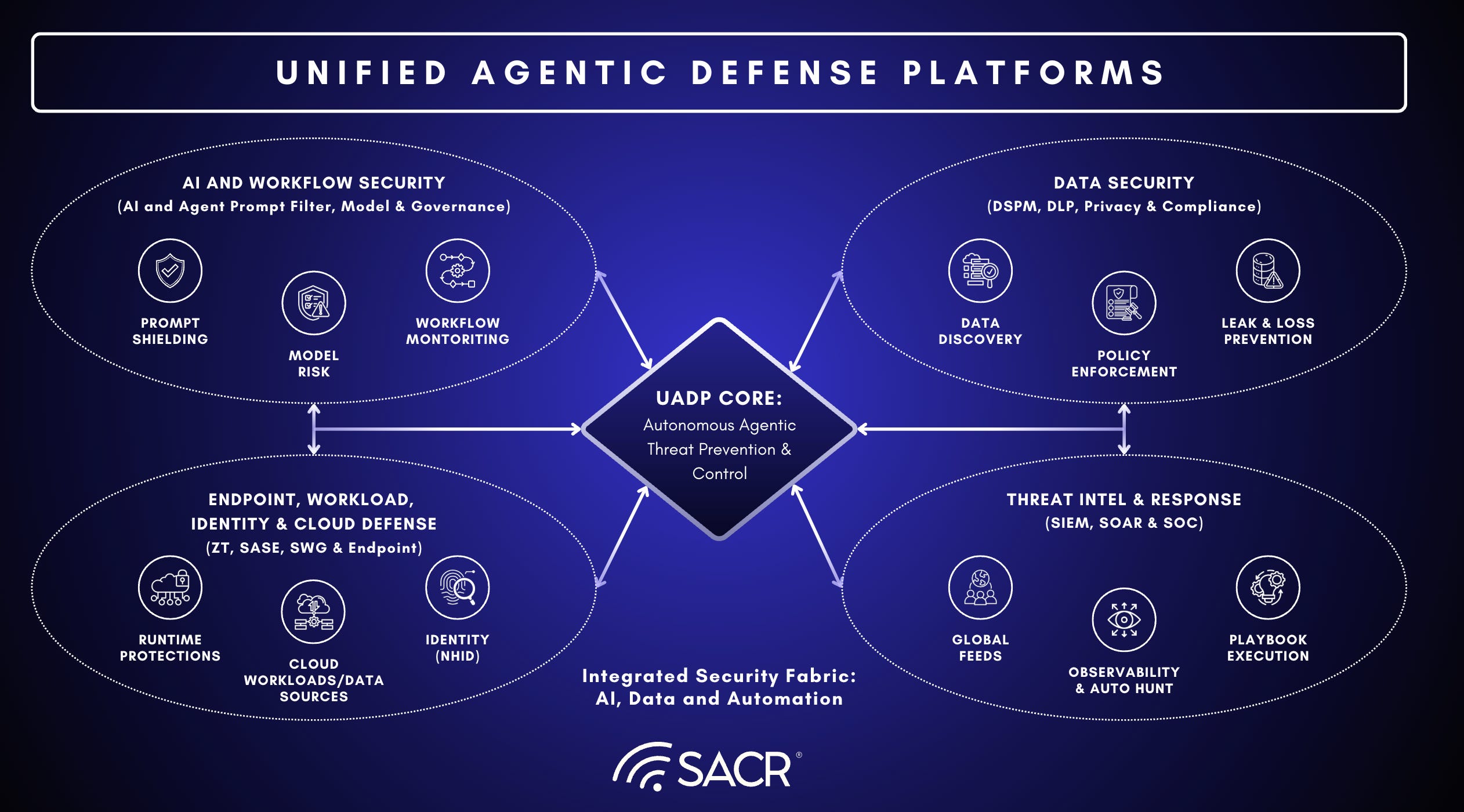 UNIFIED AGENTIC DEFENSE PLATFORMS

AI AND WORKFLOW SECURITY
(AI and Agent Prompt Filter, Model & Governance)

PROMPT SHIELDING

MODEL RISK

WORKFLOW MONTORITING

DATA SECURITY
(DSPM, DLP, Privacy & Compliance)

DATA DISCOVERY

POLICY ENFORCEMENT

LEAK & LOSS PREVENTION

UADP CORE:
Autonomous Agentic Threat Prevention & Control

ENDPOINT, WORKLOAD, IDENTITY & CLOUD DEFENSE
(ZT, SASE, SWG & Endpoint)

RUNTIME PROTECTIONS

CLOUD WORKLOADS/DATA SOURCES

IDENTITY (NHID)

THREAT INTEL & RESPONSE
(SIEM, SOAR & SOC)

GLOBAL FEEDS

OBSERVABILITY & AUTO HUNT

PLAYBOOK EXECUTION

Integrated Security Fabric:
AI, Data and Automation

SACR®